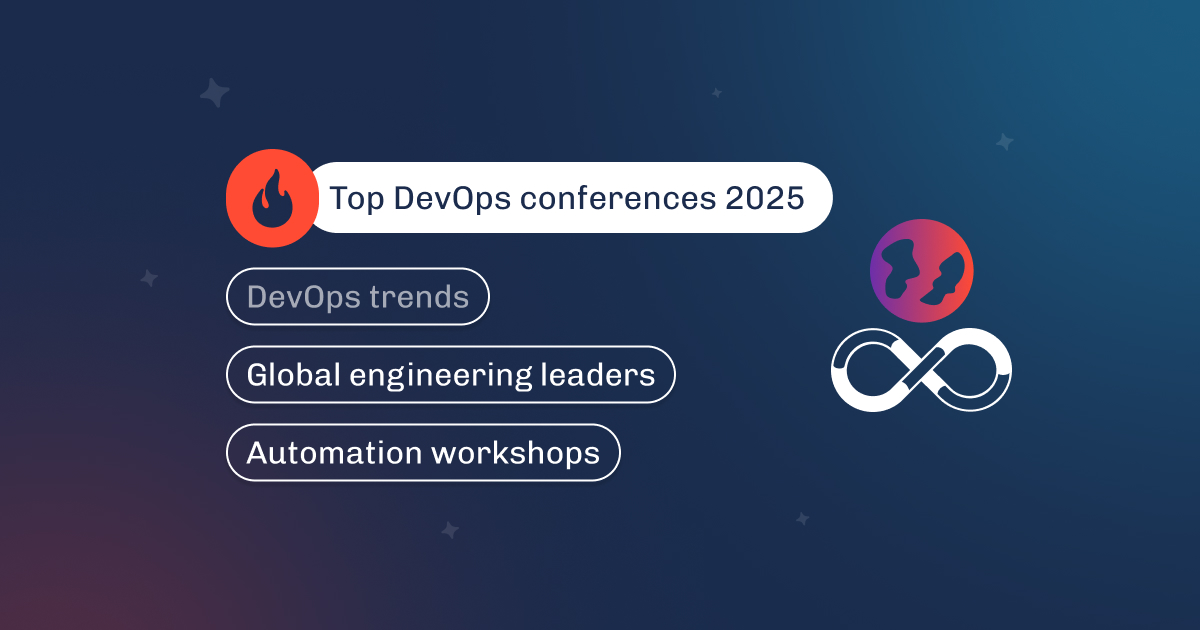 Top DevOps conferences 2025

DevOps trends

Global engineering leaders

Automation workshops